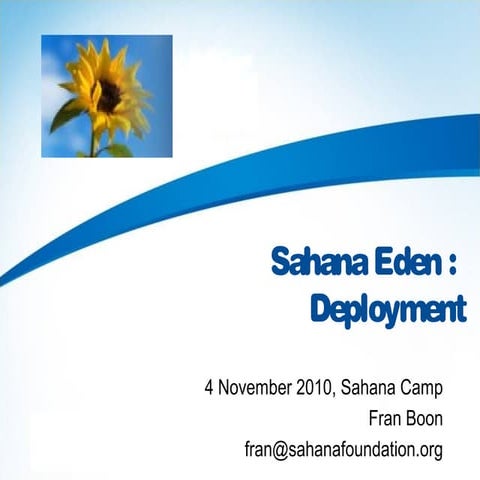 Sahana Eden :
Deployment

4 November 2010, Sahana Camp
Fran Boon
fran@sahanafoundation.org